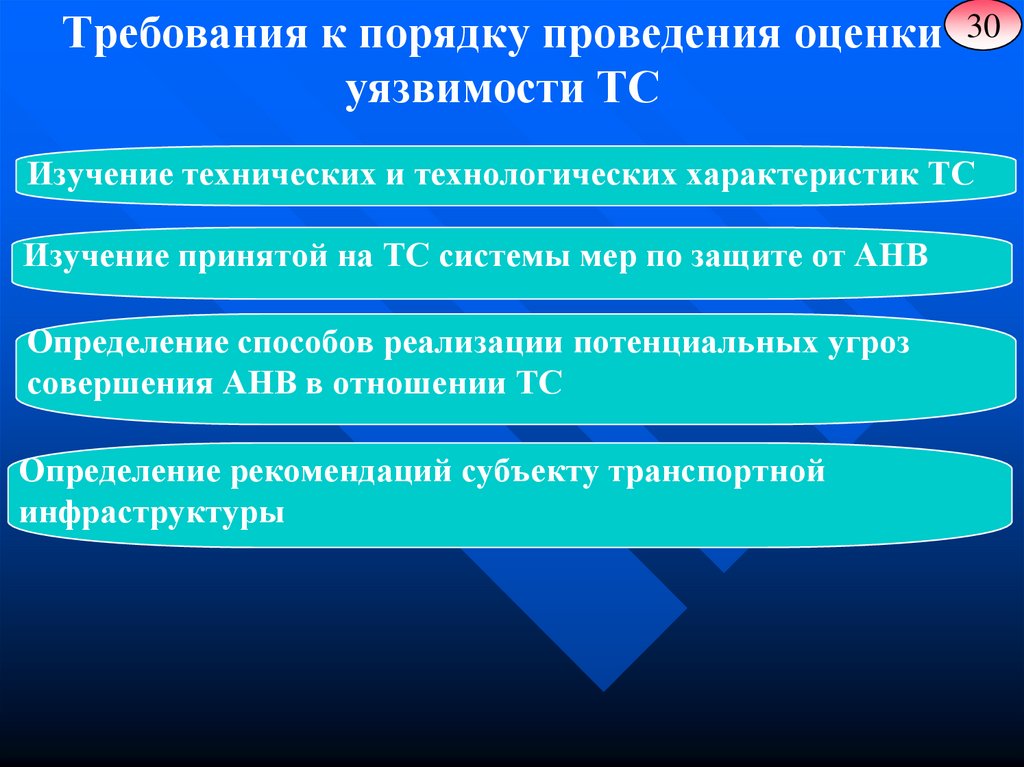 Требования к порядку проведения оценки уязвимости ТС

30

Изучение технических и технологических характеристик ТС

Изучение принятой на ТС системы мер по защите от АНВ

Определение способов реализации потенциальных угроз совершения АНВ в отношении ТС

Определение рекомендаций субъекту транспортной инфраструктуры